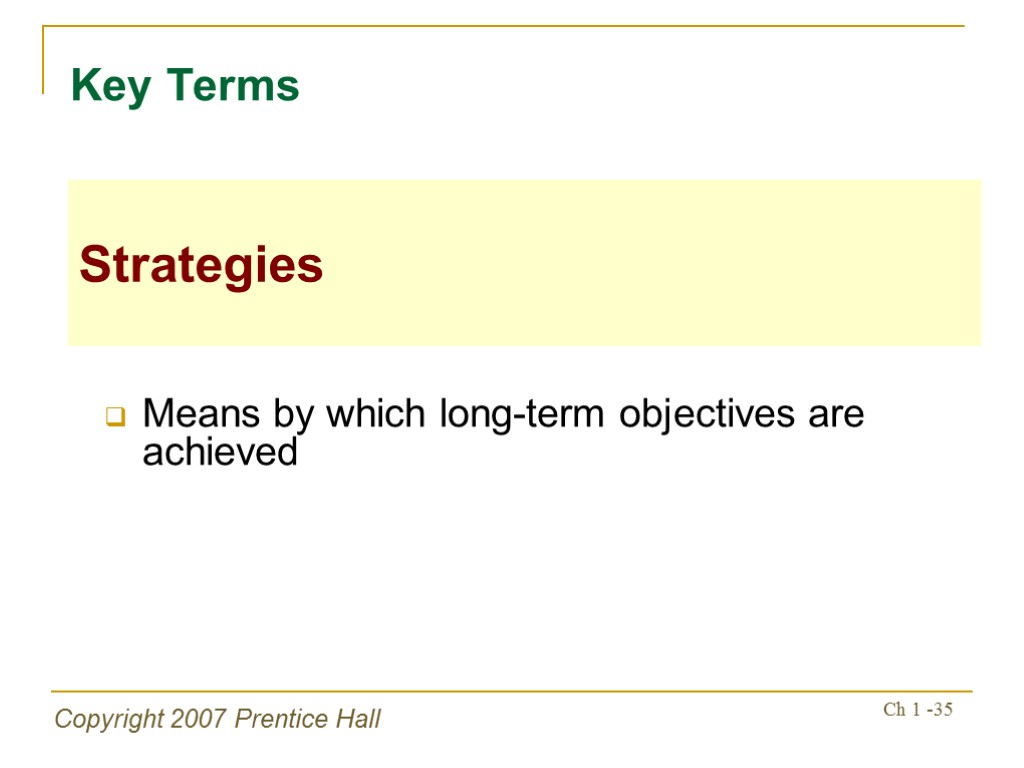 Key Terms

Strategies

Means by which long-term objectives are achieved

Copyright 2007 Prentice Hall

Ch 1 -35